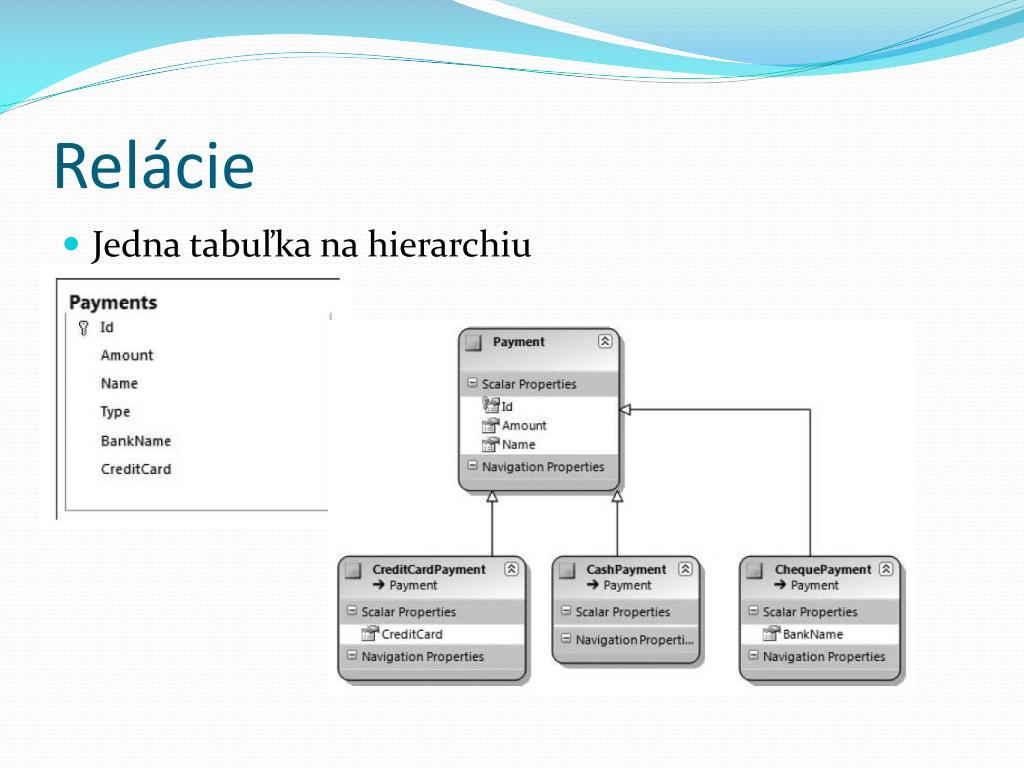 Relácie

Jedna tabuľka na hierarchiu

Payments
Id
Amount
Name
Type
BankName
CreditCard

Payment
Scalar Properties
Id
Amount
Name
Navigation Properties

CreditCardPayment
→ Payment
Scalar Properties
CreditCard
Navigation Properties

CashPayment
→ Payment
Scalar Properties
Navigation Properti...

ChequePayment
→ Payment
Scalar Properties
BankName
Navigation Properties